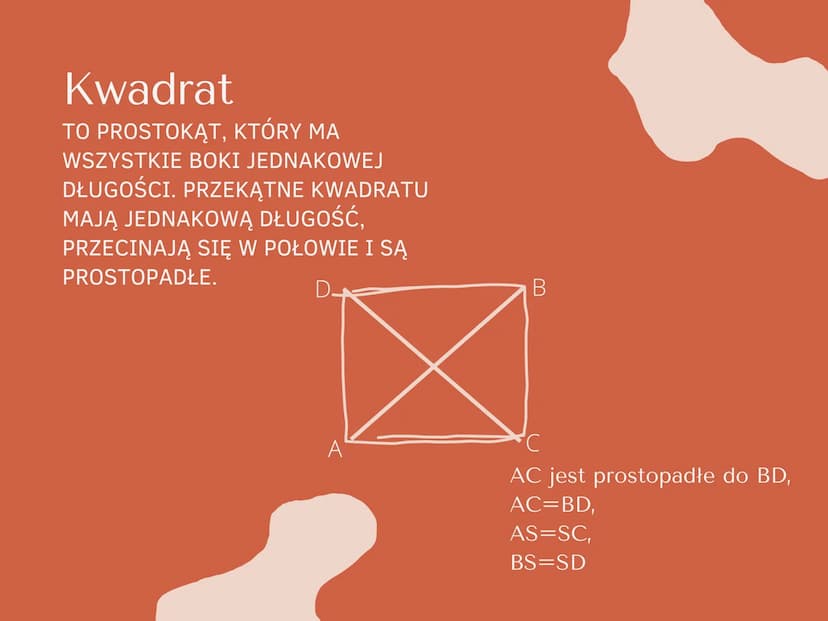 Kwadrat

TO PROSTOKĄT, KTÓRY MA WSZYSTKIE BOKI JEDNAKOWEJ DŁUGOŚCI. PRZEKĄTNE KWADRATU MAJĄ JEDNAKOWĄ DŁUGOŚĆ, PRZECINAJĄ SIĘ W POŁOWIE I SĄ PROSTOPADŁE.

D
B
A
C

AC jest prostopadłe do BD,
AC=BD,
AS=SC,
BS=SD